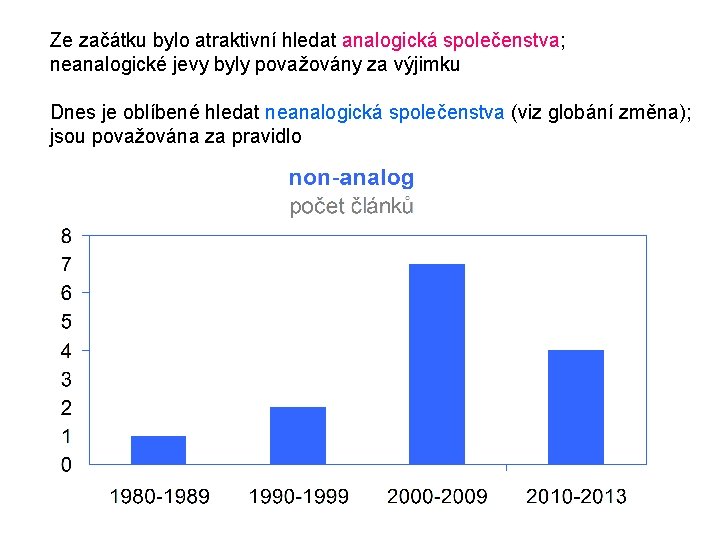 Ze začátku bylo atraktivní hledat analogická společenstva; neanalogické jevy byly považovány za výjimku

Dnes je oblíbené hledat neanalogická společenstva (viz globání změna); jsou považována za pravidlo

non-analog
počet článků

8
7
6
5
4
3
2
1
0

1980-1989
1990-1999
2000-2009
2010-2013